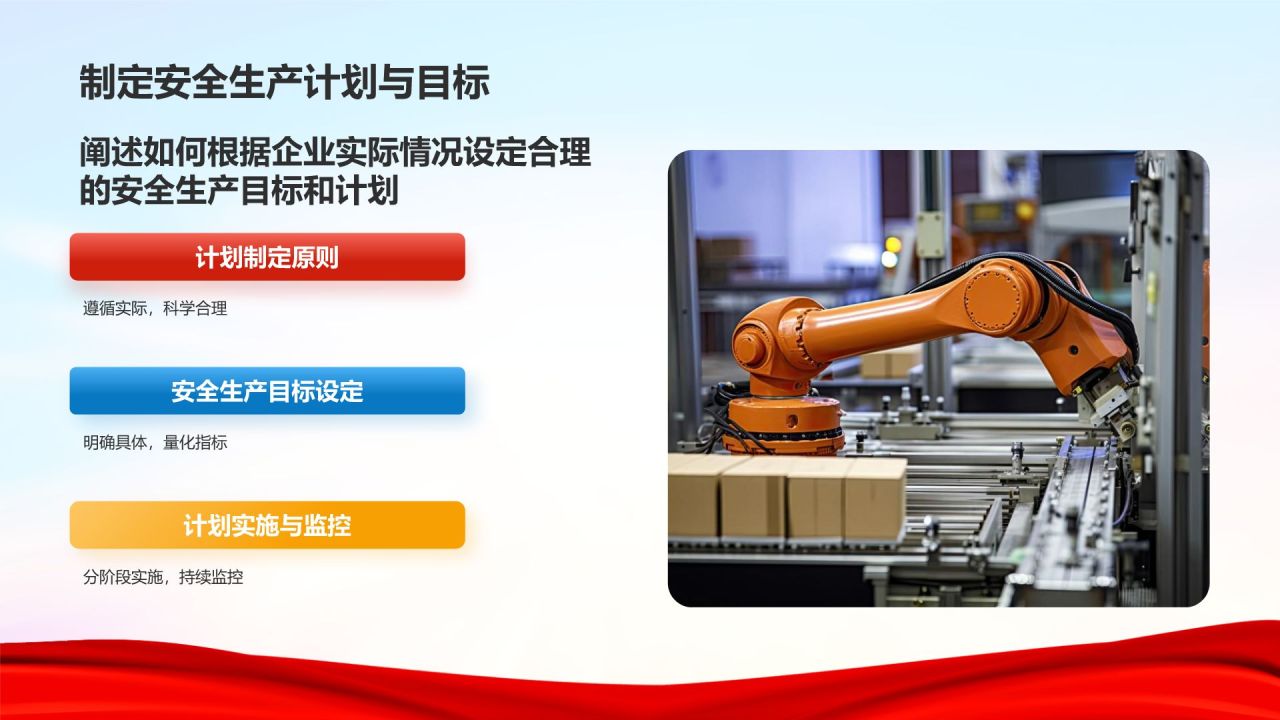 制定安全生产计划与目标

阐述如何根据企业实际情况设定合理的安全生产目标和计划

计划制定原则

遵循实际，科学合理

安全生产目标设定

明确具体，量化指标

计划实施与监控

分阶段实施，持续监控